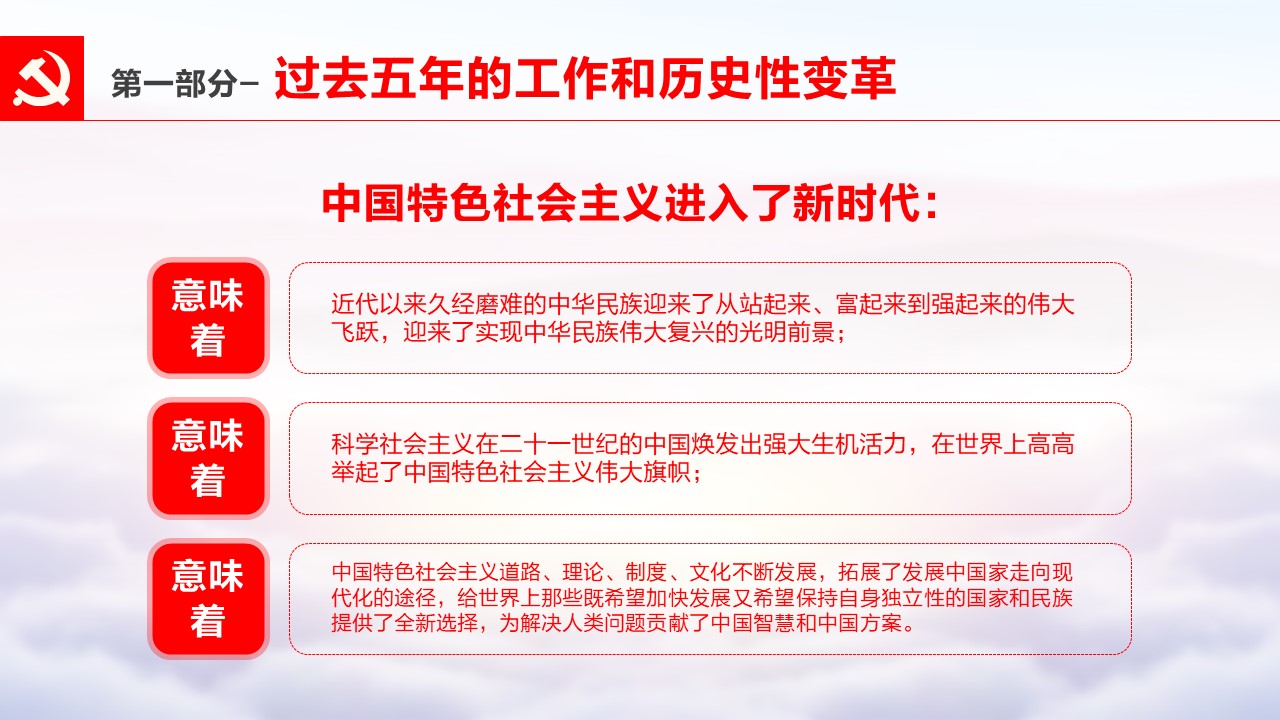 第一部分– 过去五年的工作和历史性变革

中国特色社会主义进入了新时代：

意味着

近代以来久经磨难的中华民族迎来了从站起来、富起来到强起来的伟大飞跃，迎来了实现中华民族伟大复兴的光明前景；

意味着

科学社会主义在二十一世纪的中国焕发出强大生机活力，在世界上高高举起了中国特色社会主义伟大旗帜；

意味着

中国特色社会主义道路、理论、制度、文化不断发展，拓展了发展中国家走向现代化的途径，给世界上那些既希望加快发展又希望保持自身独立性的国家和民族提供了全新选择，为解决人类问题贡献了中国智慧和中国方案。